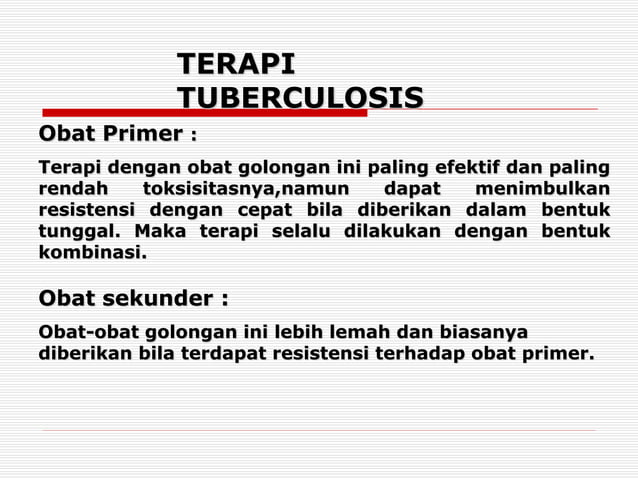 TERAPI TUBERCULOSIS

Obat Primer :

Terapi dengan obat golongan ini paling efektif dan paling rendah toksisitasnya,namun dapat menimbulkan resistensi dengan cepat bila diberikan dalam bentuk tunggal. Maka terapi selalu dilakukan dengan bentuk kombinasi.

Obat sekunder :

Obat-obat golongan ini lebih lemah dan biasanya diberikan bila terdapat resistensi terhadap obat primer.